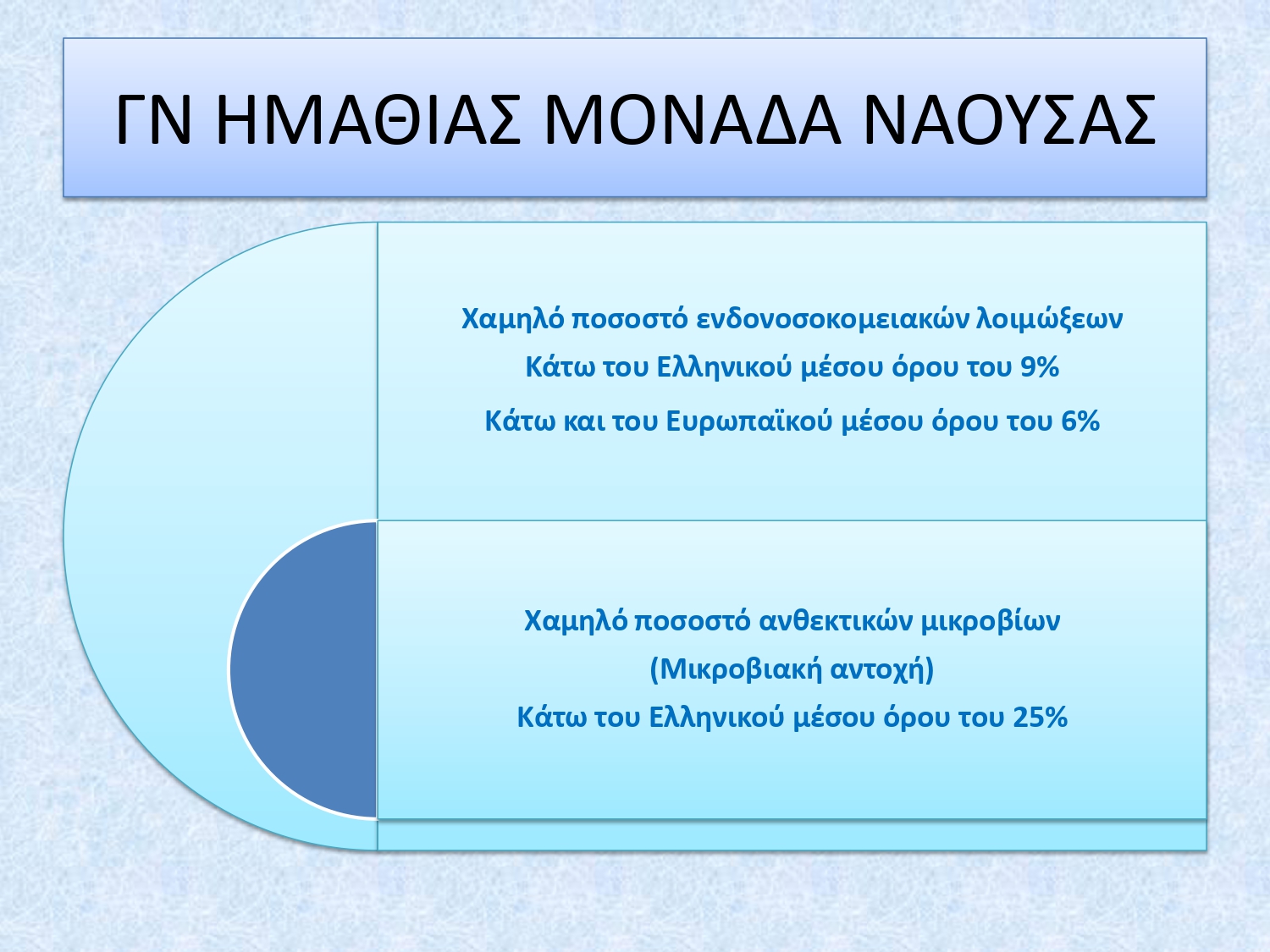 ΓΝ ΗΜΑΘΙΑΣ ΜΟΝΑΔΑ ΝΑΟΥΣΑΣ

Χαμηλό ποσοστό ενδονοσοκομειακών λοιμώξεων
Κάτω του Ελληνικού μέσου όρου του 9%
Κάτω και του Ευρωπαϊκού μέσου όρου του 6%

Χαμηλό ποσοστό ανθεκτικών μικροβίων
(Μικροβιακή αντοχή)
Κάτω του Ελληνικού μέσου όρου του 25%